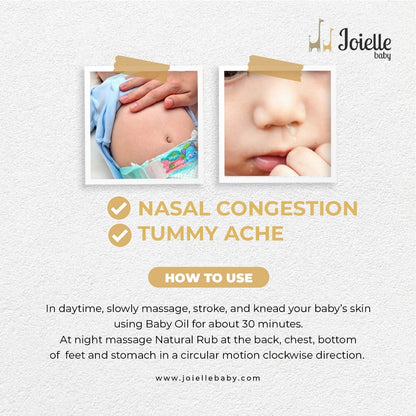 Joielle baby

NASAL CONGESTION
TUMMY ACHE

HOW TO USE

In daytime, slowly massage, stroke, and knead your baby's skin using Baby Oil for about 30 minutes.
At night massage Natural Rub at the back, chest, bottom of feet and stomach in a circular motion clockwise direction.

www.joiellebaby.com